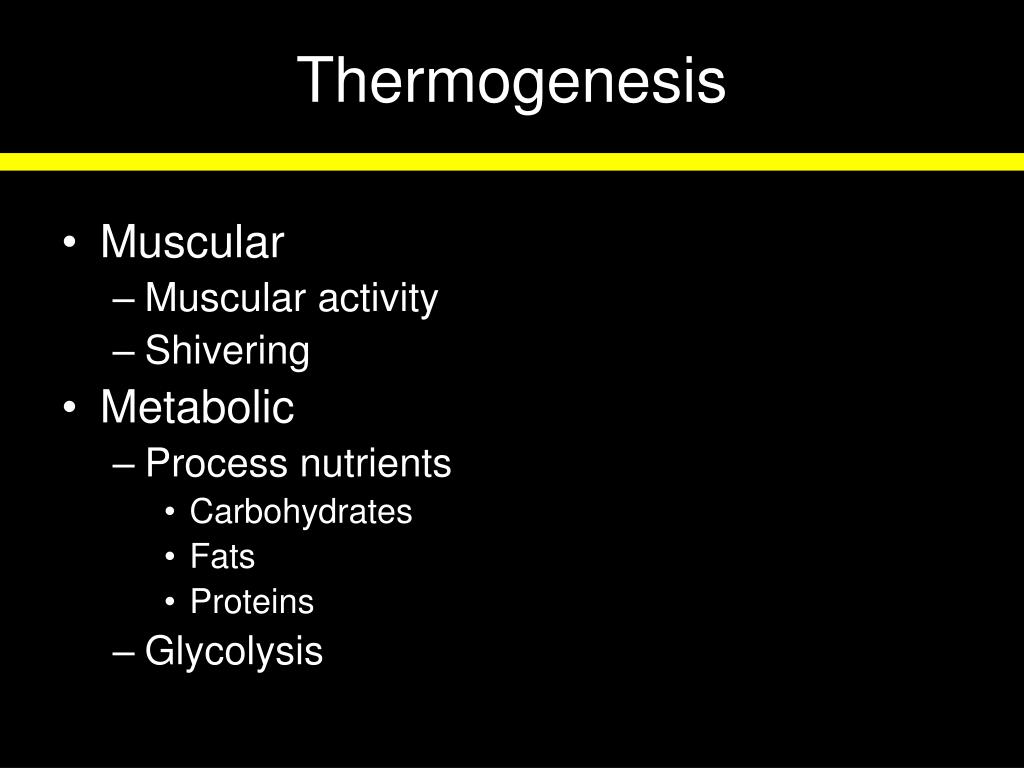 Thermogenesis

• Muscular
– Muscular activity
– Shivering
• Metabolic
– Process nutrients
• Carbohydrates
• Fats
• Proteins
– Glycolysis